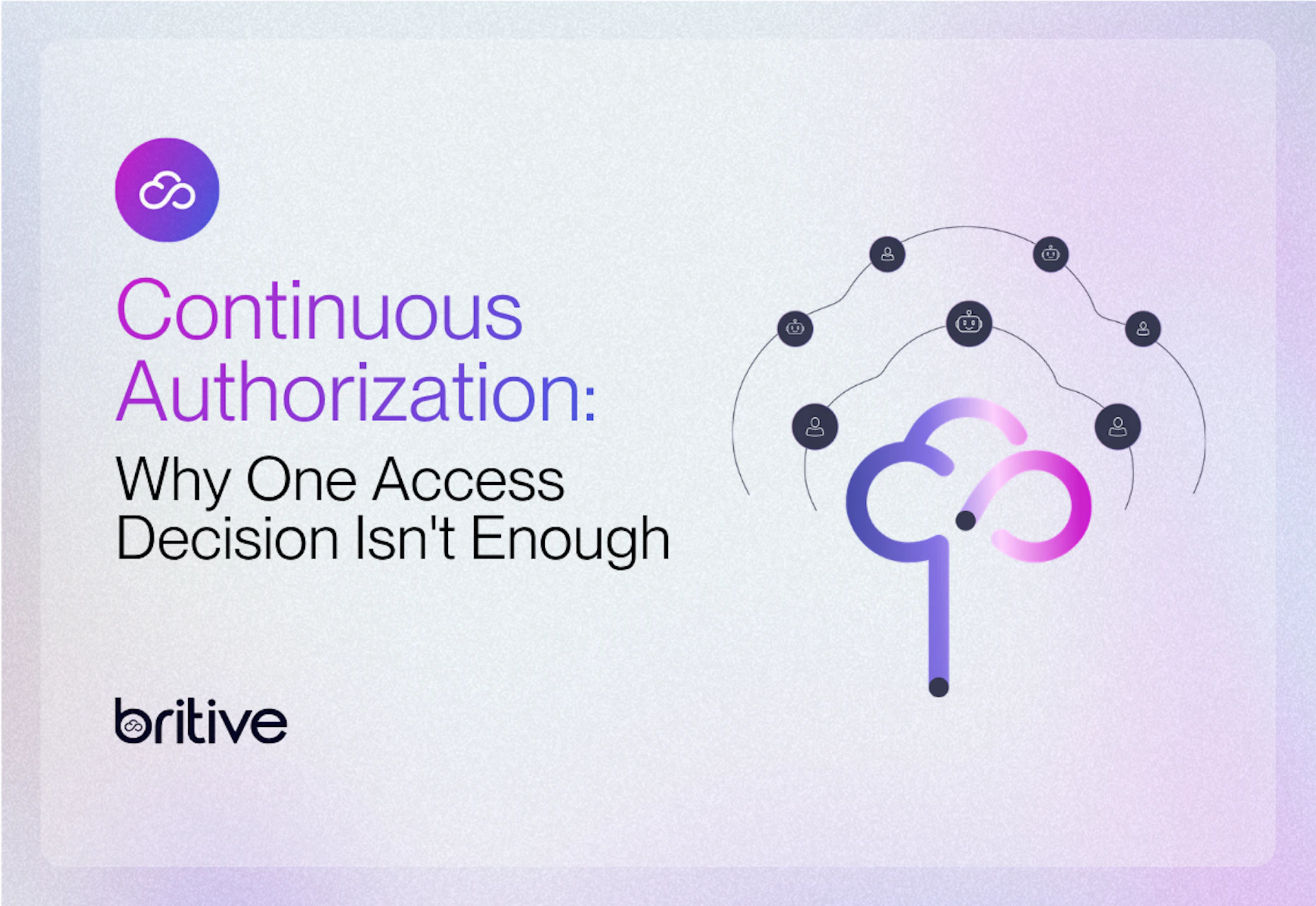 Continuous Authorization:

Why One Access Decision Isn't Enough

britive